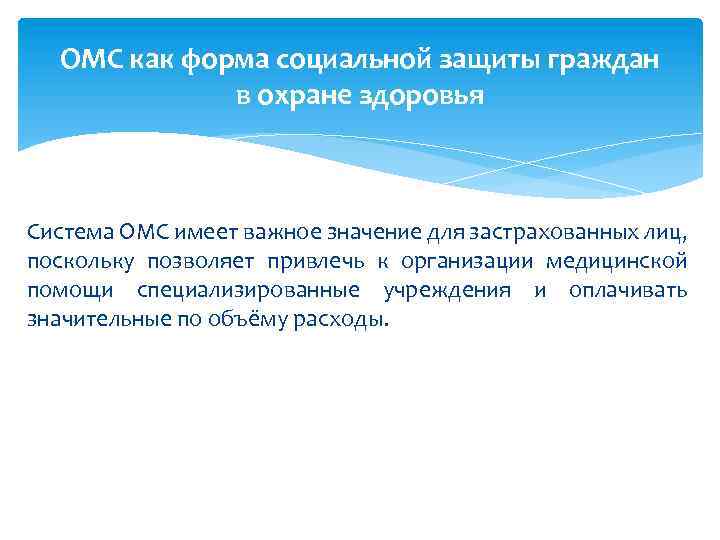 ОМС как форма социальной защиты граждан в охране здоровья

Система ОМС имеет важное значение для застрахованных лиц, поскольку позволяет привлечь к организации медицинской помощи специализированные учреждения и оплачивать значительные по объёму расходы.